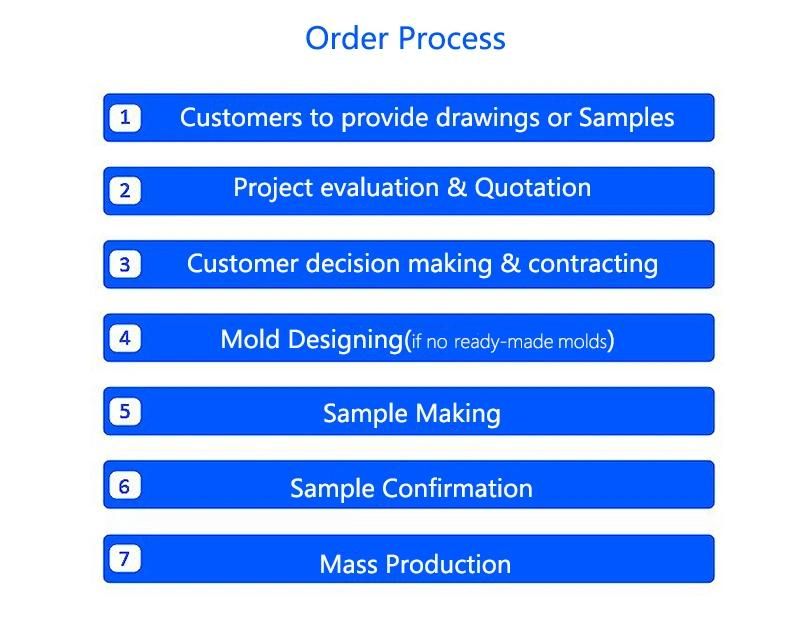 Order Process

1 Customers to provide drawings or Samples

2 Project evaluation & Quotation

3 Customer decision making & contracting

4 Mold Designing(if no ready-made molds)

5 Sample Making

6 Sample Confirmation

7 Mass Production